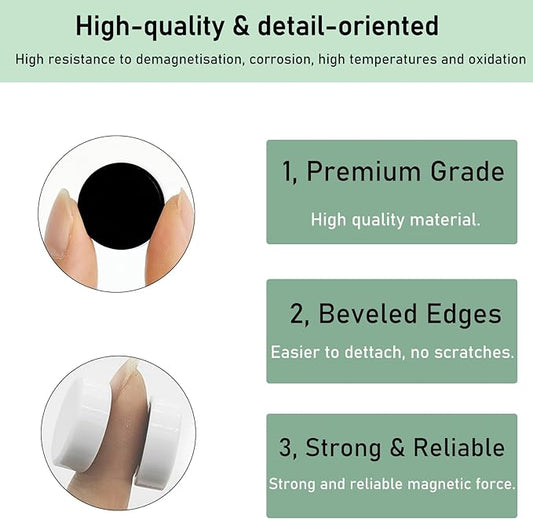 High-quality & detail-oriented

High resistance to demagnetisation, corrosion, high temperatures and oxidation

1, Premium Grade

High quality material.

2, Beveled Edges

Easier to dettach, no scratches.

3, Strong & Reliable

Strong and reliable magnetic force.